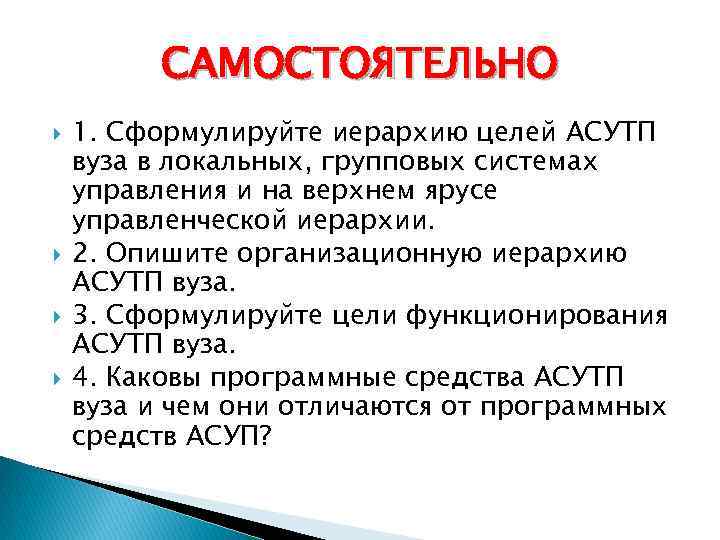 САМОСТОЯТЕЛЬНО

1. Сформулируйте иерархию целей АСУТП вуза в локальных, групповых системах управления и на верхнем ярусе управленческой иерархии.

2. Опишите организационную иерархию АСУТП вуза.

3. Сформулируйте цели функционирования АСУТП вуза.

4. Каковы программные средства АСУТП вуза и чем они отличаются от программных средств АСУП?